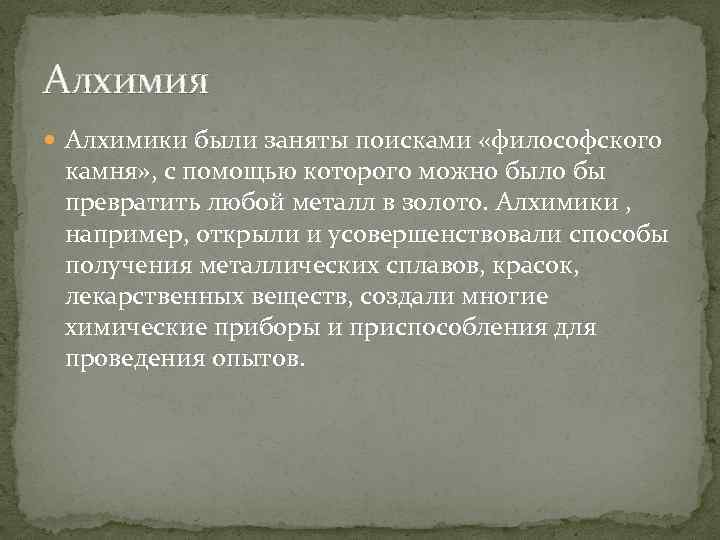 Алхимия

Алхимики были заняты поисками «философского камня», с помощью которого можно было бы превратить любой металл в золото. Алхимики , например, открыли и усовершенствовали способы получения металлических сплавов, красок, лекарственных веществ, создали многие химические приборы и приспособления для проведения опытов.